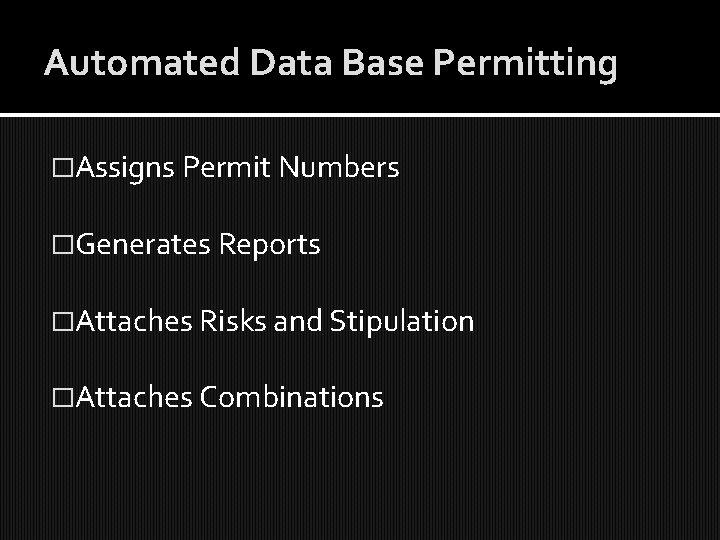 Automated Data Base Permitting

□Assigns Permit Numbers

□Generates Reports

□Attaches Risks and Stipulation

□Attaches Combinations